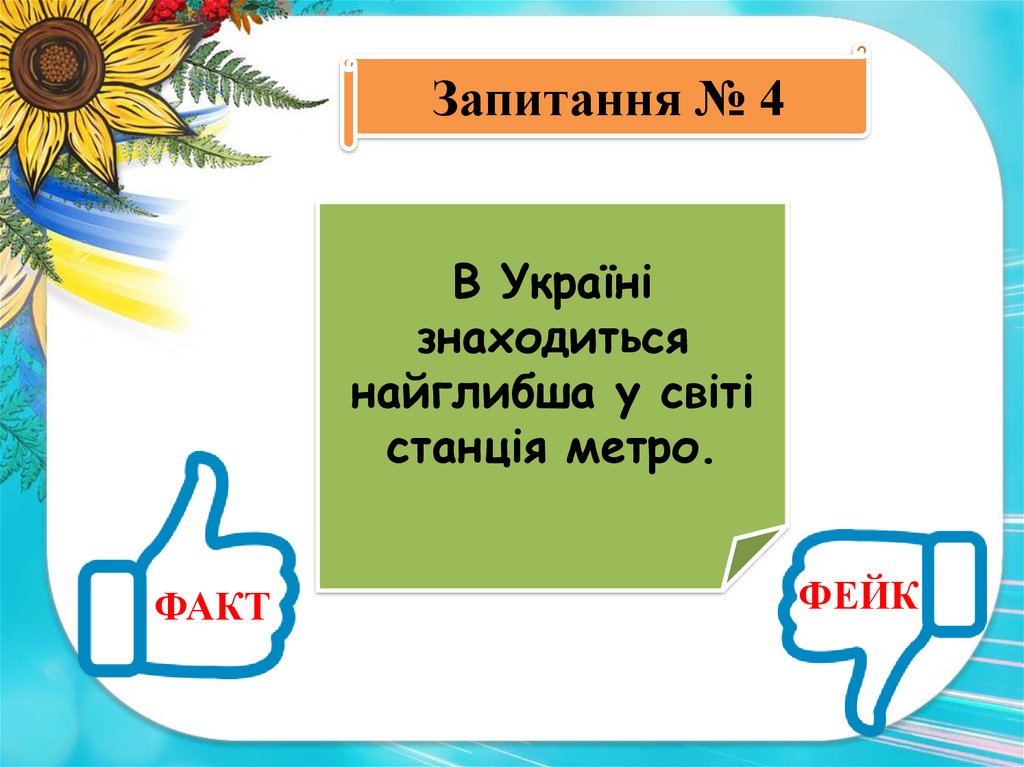 Запитання № 4

В Україні знаходиться найглибша у світі станція метро.

ФАКТ

ФЕЙК